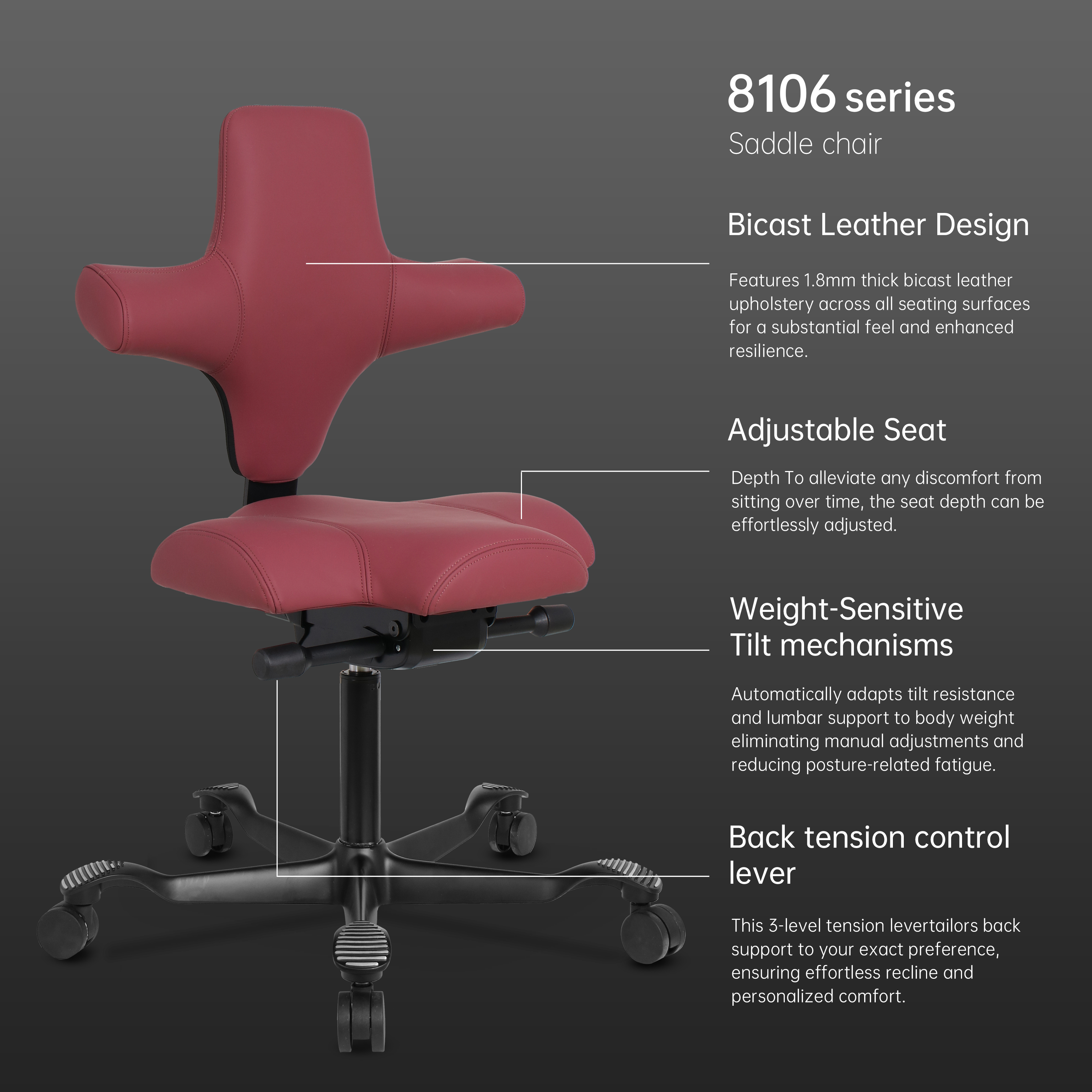 8106 series
Saddle chair

Bicast Leather Design

Features 1.8mm thick bicast leather upholstery across all seating surfaces for a substantial feel and enhanced resilience.

Adjustable Seat

Depth To alleviate any discomfort from sitting over time, the seat depth can be effortlessly adjusted.

Weight-Sensitive Tilt mechanisms

Automatically adapts tilt resistance and lumbar support to body weight eliminating manual adjustments and reducing posture-related fatigue.

Back tension control lever

This 3-level tension levertailors back support to your exact preference, ensuring effortless recline and personalized comfort.